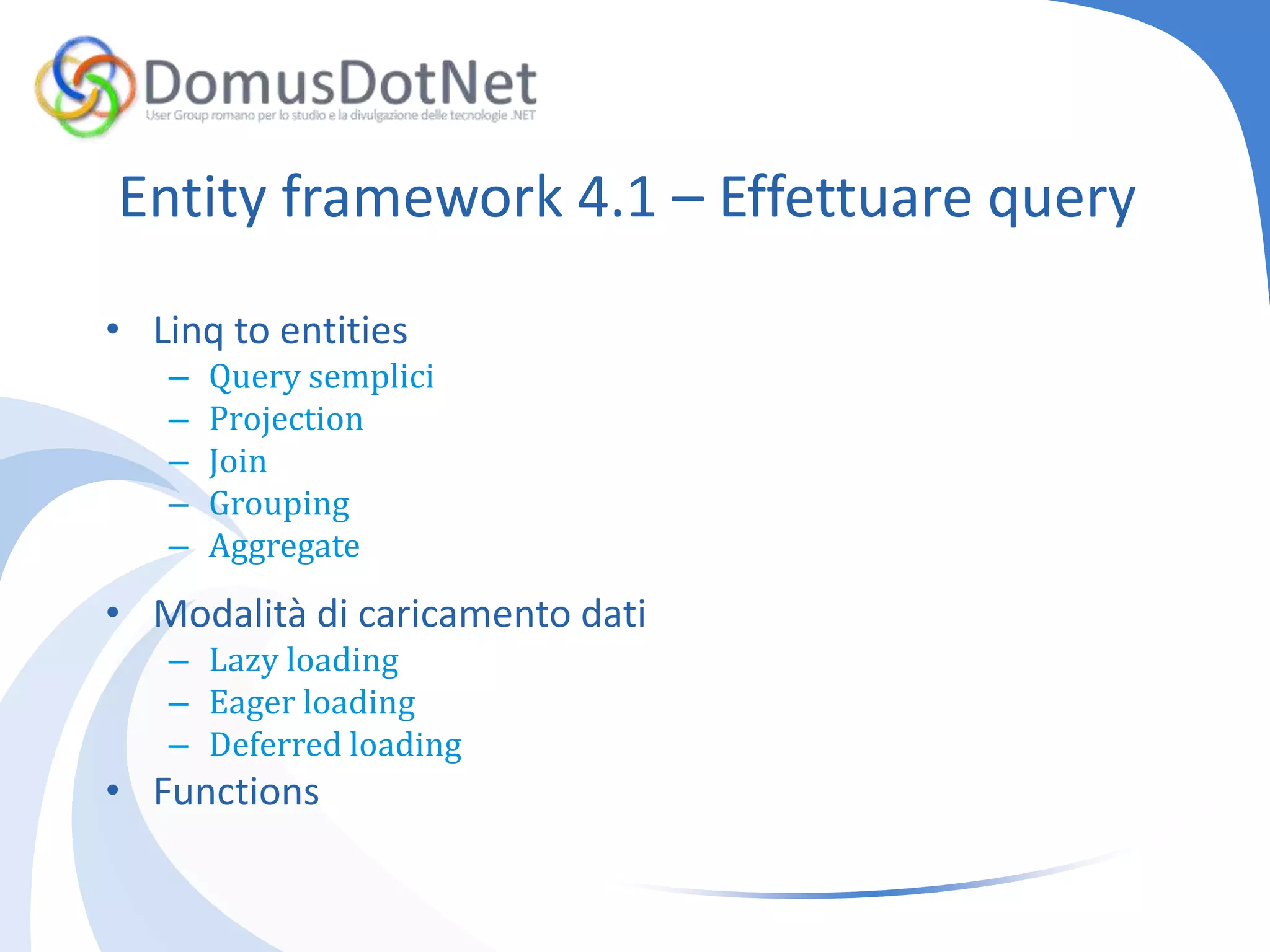 DomusDotNet
User Group romano per lo studio e la divulgazione delle tecnologie .NET

Entity framework 4.1 – Effettuare query

• Linq to entities
 – Query semplici
 – Projection
 – Join
 – Grouping
 – Aggregate
• Modalità di caricamento dati
 – Lazy loading
 – Eager loading
 – Deferred loading
• Functions